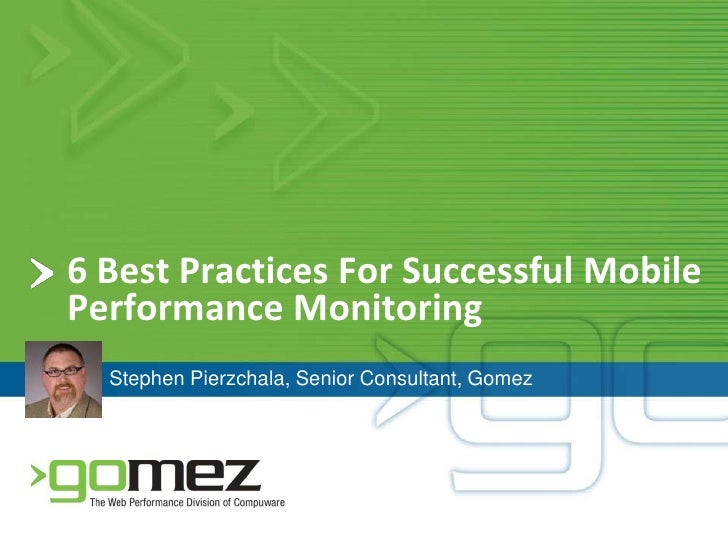 6 Best Practices For Successful Mobile Performance Monitoring

Stephen Pierzchala, Senior Consultant, Gomez

gomez
The Web Performance Division of Compuware